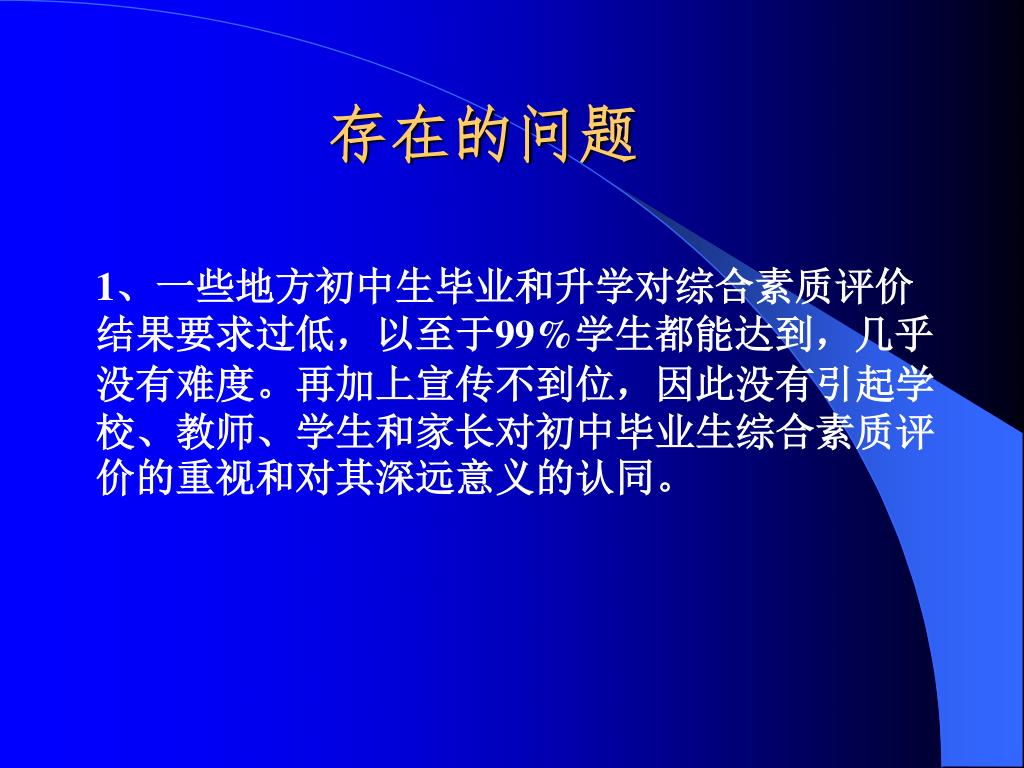 存在的问题

1、一些地方初中生毕业和升学对综合素质评价结果要求过低，以至于99%学生都能达到，几乎没有难度。再加上宣传不到位，因此没有引起学校、教师、学生和家长对初中毕业生综合素质评价的重视和对其深远意义的认同。